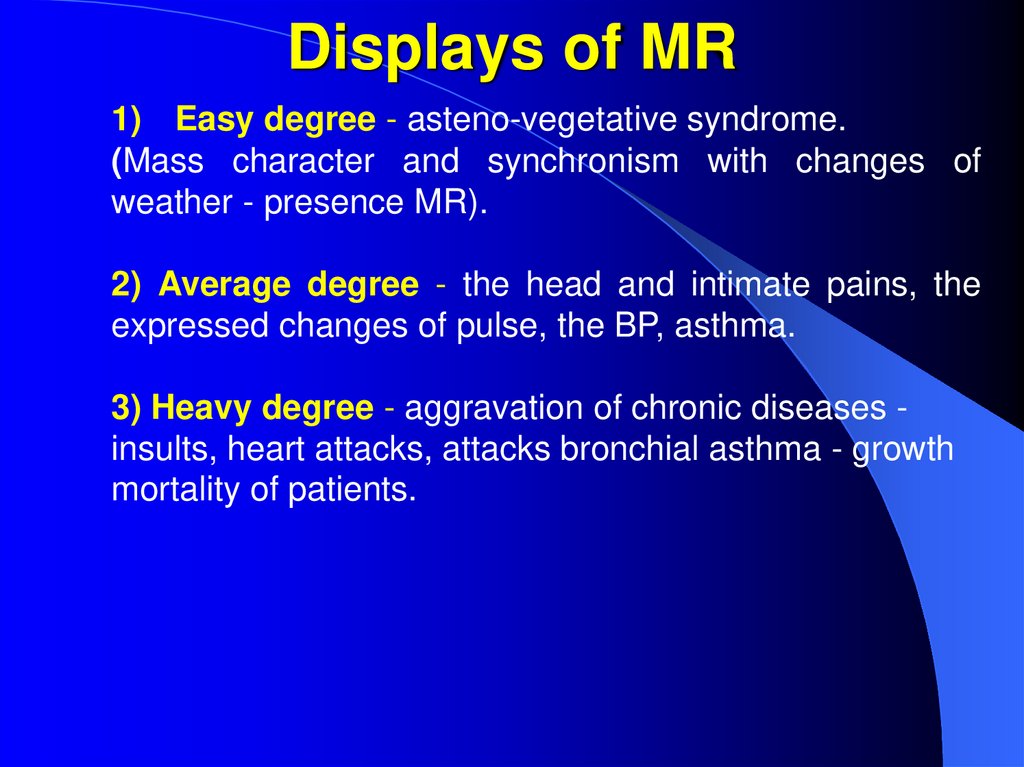 Displays of MR

1) Easy degree - asteno-vegetative syndrome.
(Mass character and synchronism with changes of weather - presence MR).

2) Average degree - the head and intimate pains, the expressed changes of pulse, the BP, asthma.

3) Heavy degree - aggravation of chronic diseases - insults, heart attacks, attacks bronchial asthma - growth mortality of patients.